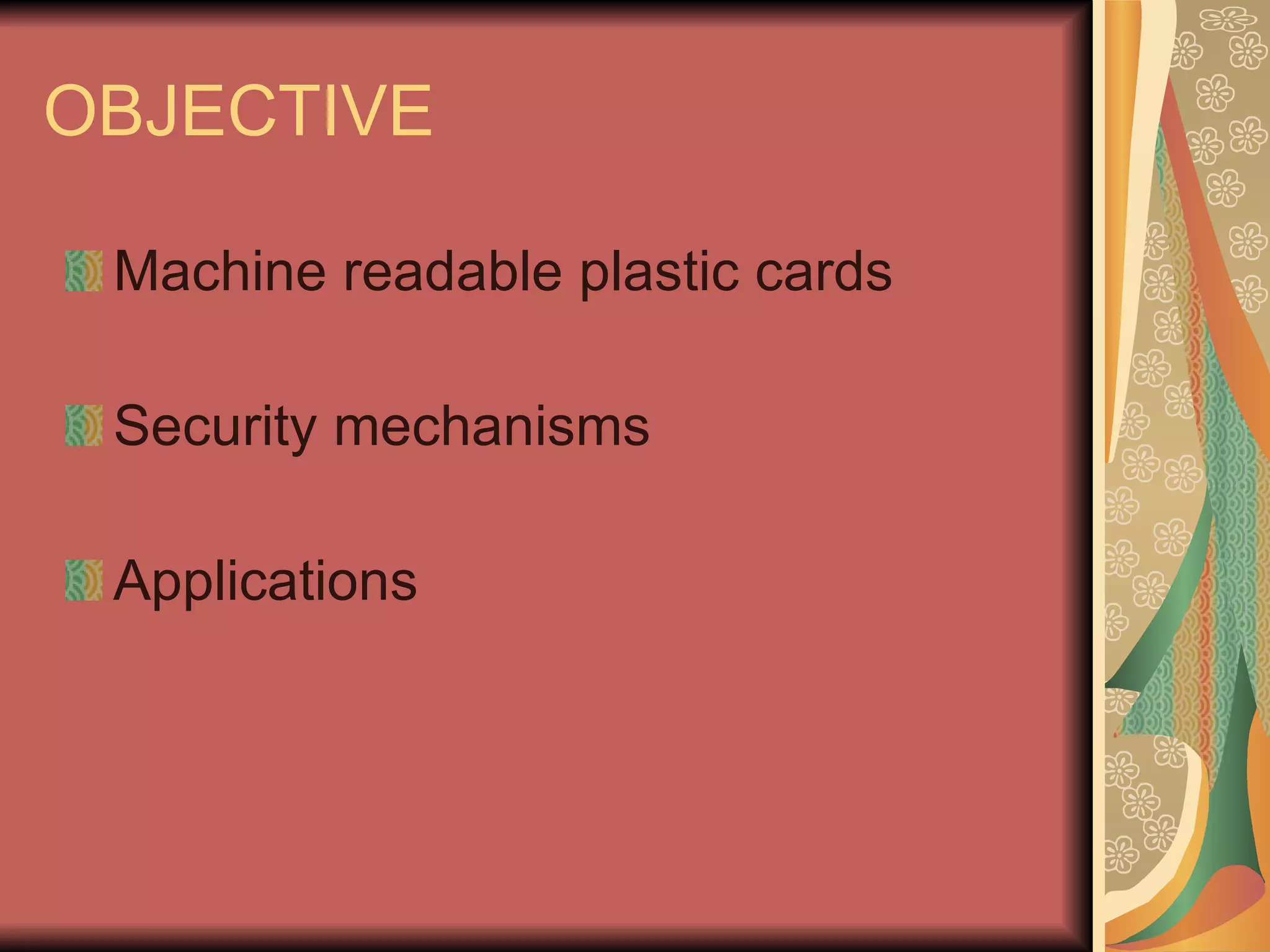 OBJECTIVE

Machine readable plastic cards

Security mechanisms

Applications